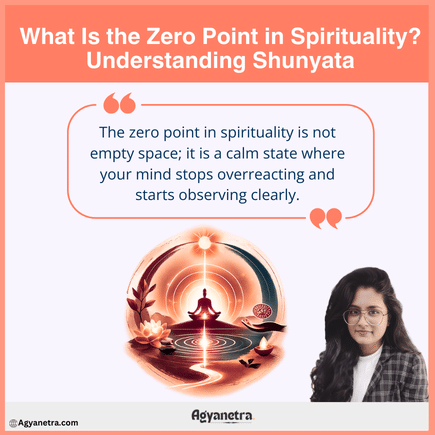 What Is the Zero Point in Spirituality? Understanding Shunyata

The zero point in spirituality is not empty space; it is a calm state where your mind stops overreacting and starts observing clearly.

Agyanetra.com

Agyanetra